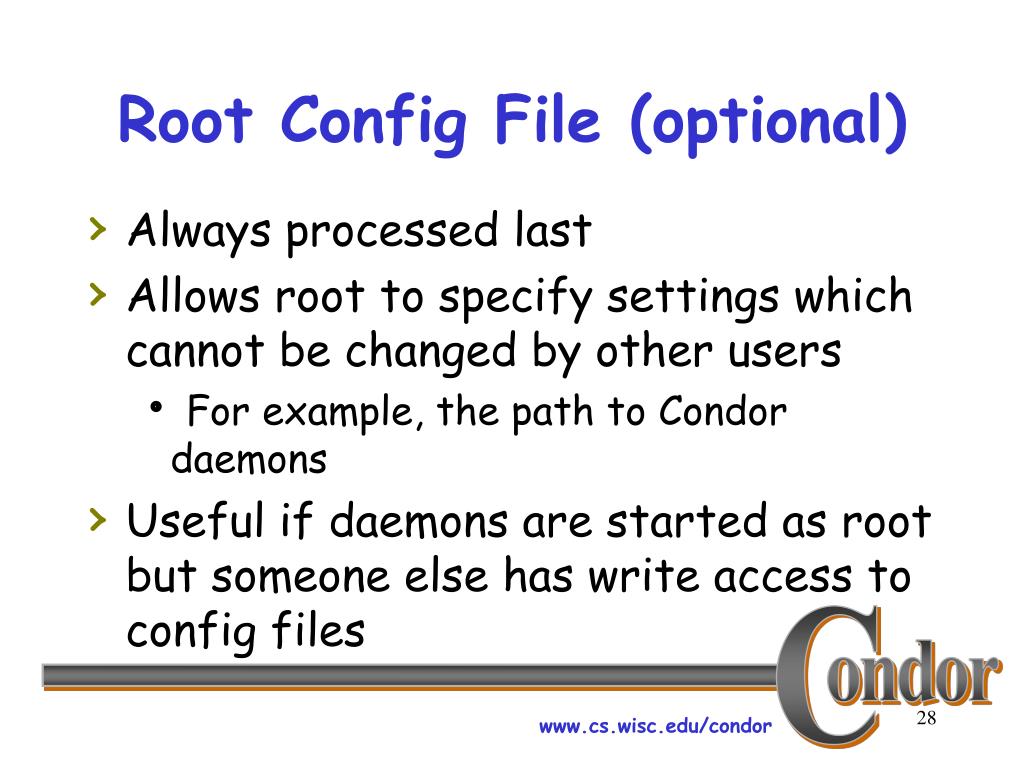 Root Config File (optional)

› Always processed last

› Allows root to specify settings which cannot be changed by other users

• For example, the path to Condor daemons

› Useful if daemons are started as root but someone else has write access to config files

Condor

www.cs.wisc.edu/condor

28